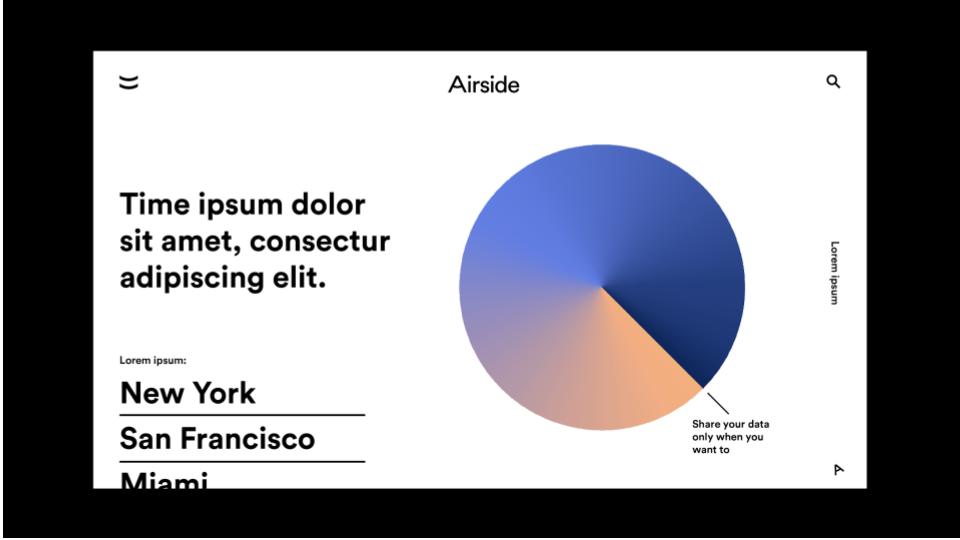 Airside

Time ipsum dolor sit amet, consectur adipiscing elit.

Lorem ipsum:

New York

San Francisco

Miami

Share your data only when you want to

Lorem ipsum